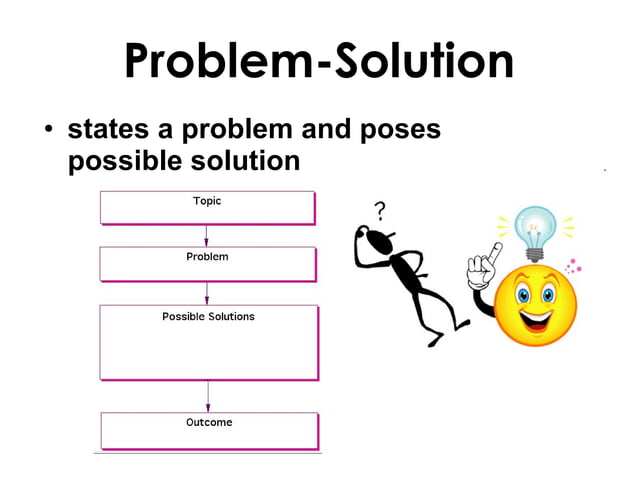 Problem-Solution

• states a problem and poses possible solution

Topic

Problem

Possible Solutions

Outcome

?